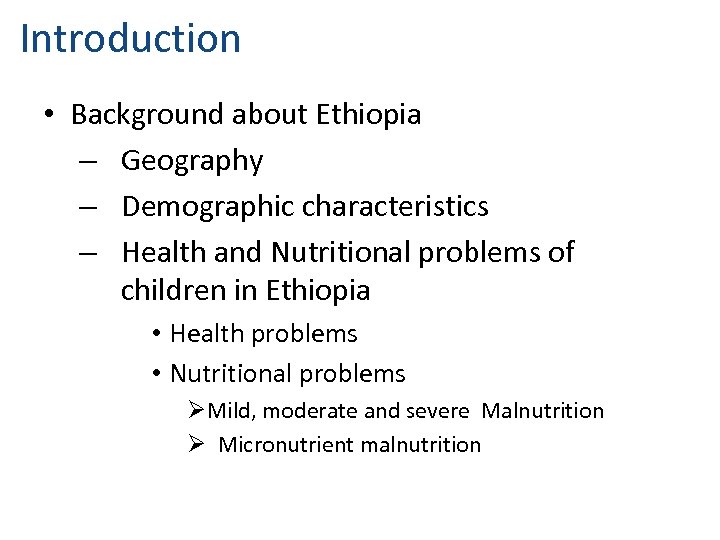 Introduction

• Background about Ethiopia
– Geography
– Demographic characteristics
– Health and Nutritional problems of children in Ethiopia
• Health problems
• Nutritional problems
➢ Mild, moderate and severe Malnutrition
➢ Micronutrient malnutrition